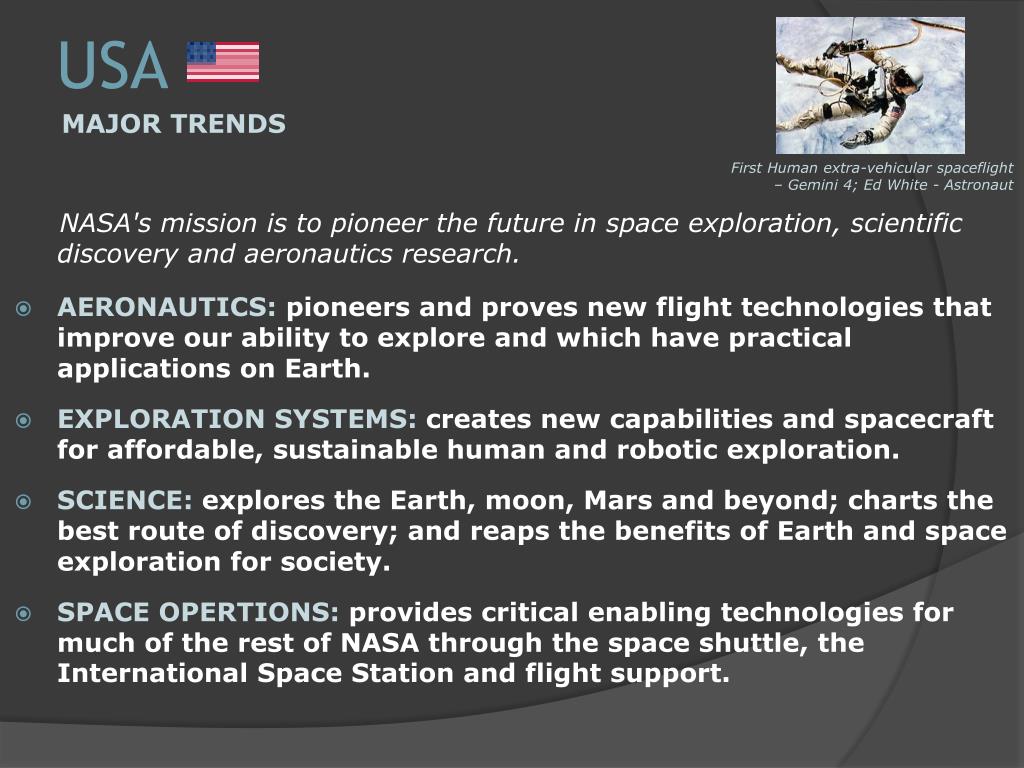 USA

MAJOR TRENDS

First Human extra-vehicular spaceflight – Gemini 4; Ed White - Astronaut

NASA's mission is to pioneer the future in space exploration, scientific discovery and aeronautics research.

AERONAUTICS: pioneers and proves new flight technologies that improve our ability to explore and which have practical applications on Earth.

EXPLORATION SYSTEMS: creates new capabilities and spacecraft for affordable, sustainable human and robotic exploration.

SCIENCE: explores the Earth, moon, Mars and beyond; charts the best route of discovery; and reaps the benefits of Earth and space exploration for society.

SPACE OPERTIONS: provides critical enabling technologies for much of the rest of NASA through the space shuttle, the International Space Station and flight support.